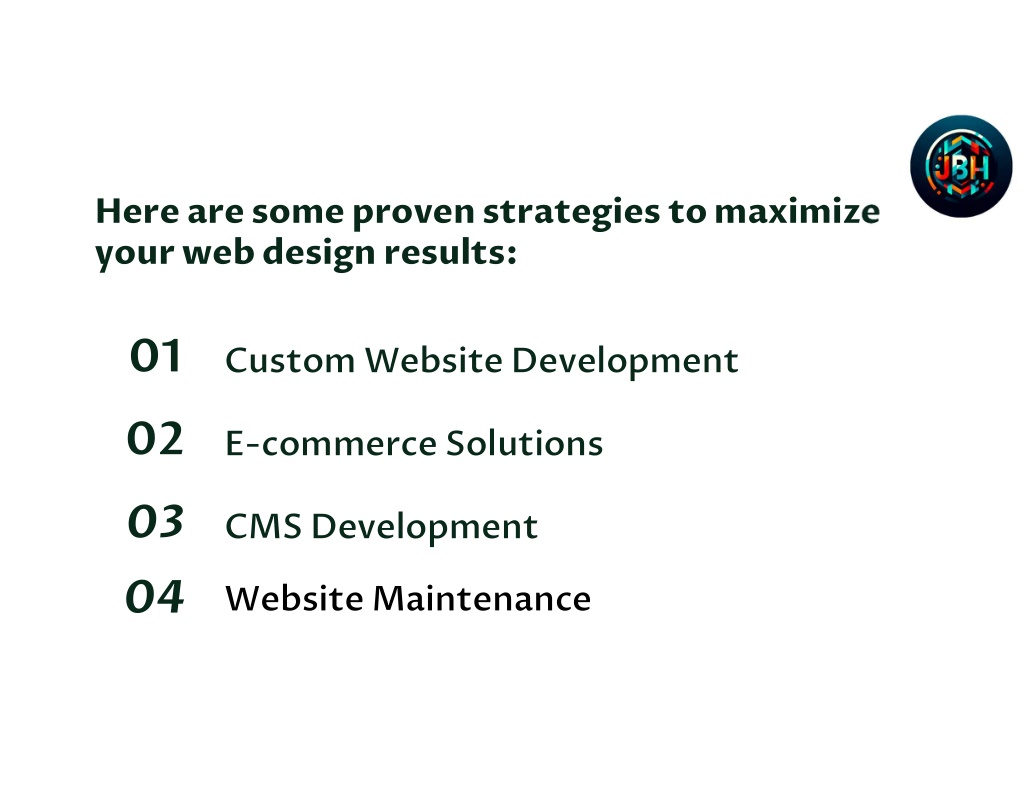 JBH

Here are some proven strategies to maximize your web design results:

01 Custom Website Development

02 E-commerce Solutions

03 CMS Development

04 Website Maintenance